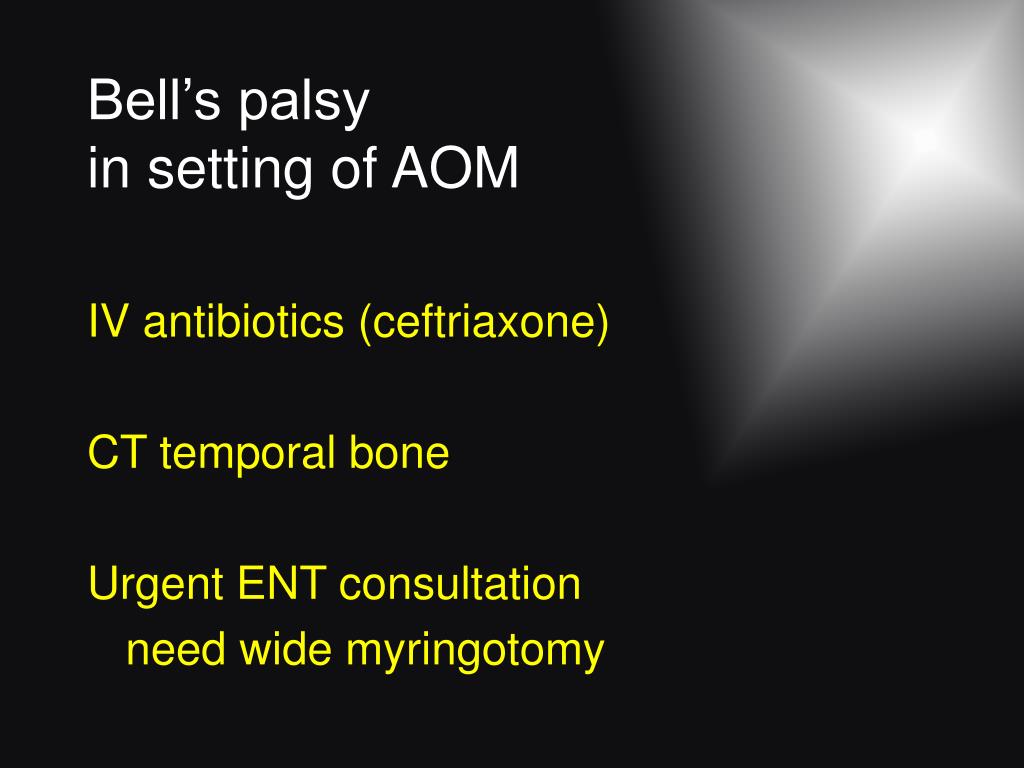 Bell’s palsy
in setting of AOM

IV antibiotics (ceftriaxone)

CT temporal bone

Urgent ENT consultation
need wide myringotomy